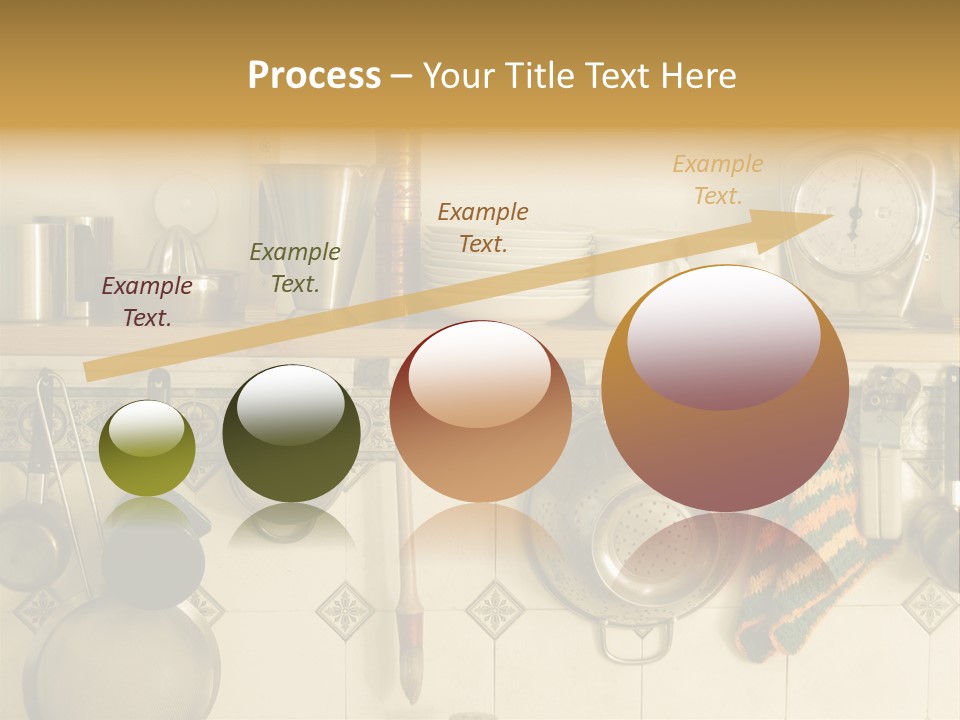 Process – Your Title Text Here

Example Text.

Example Text.

Example Text.

Example Text.